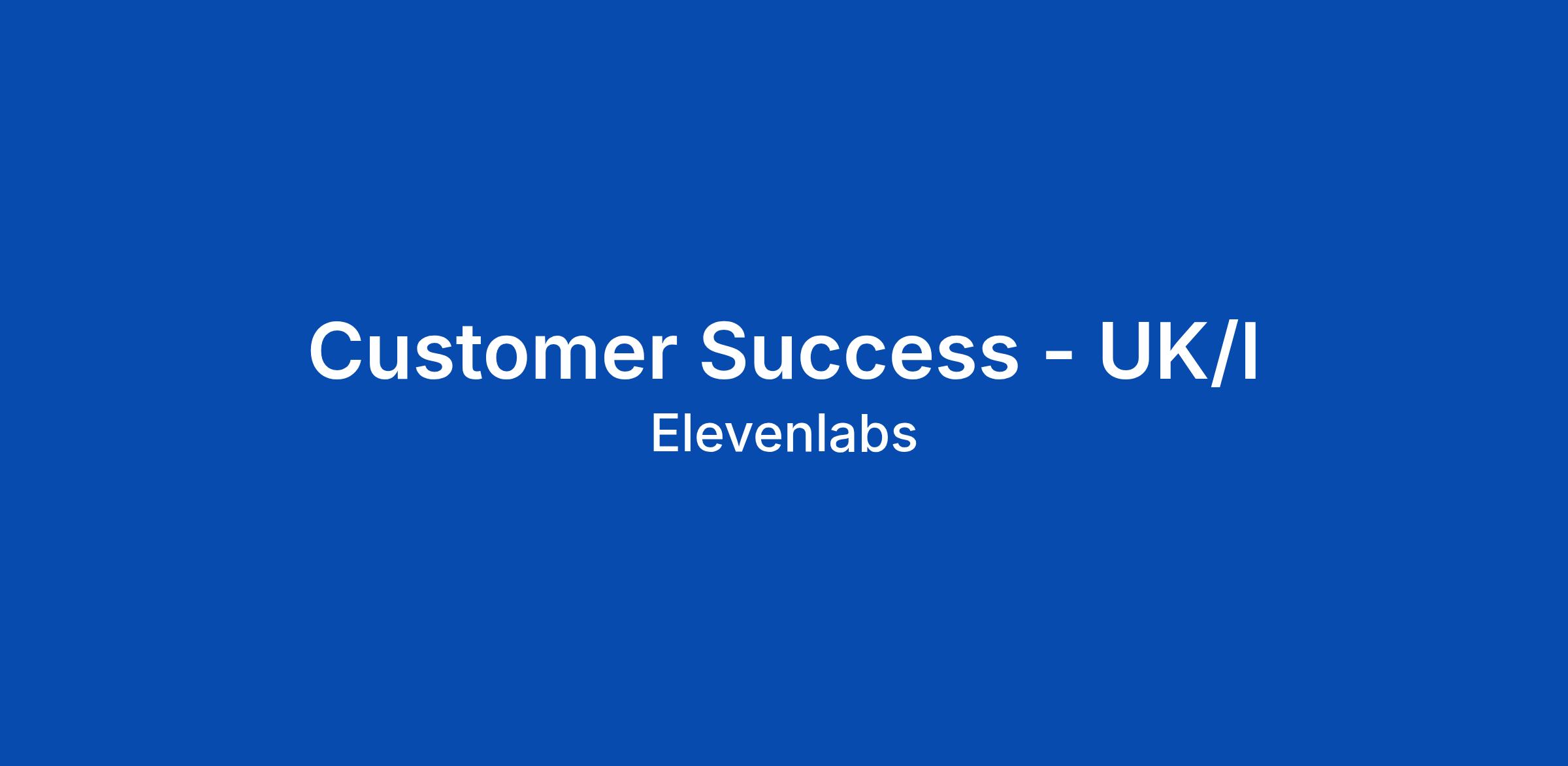 Customer Success - UK/I

Elevenlabs